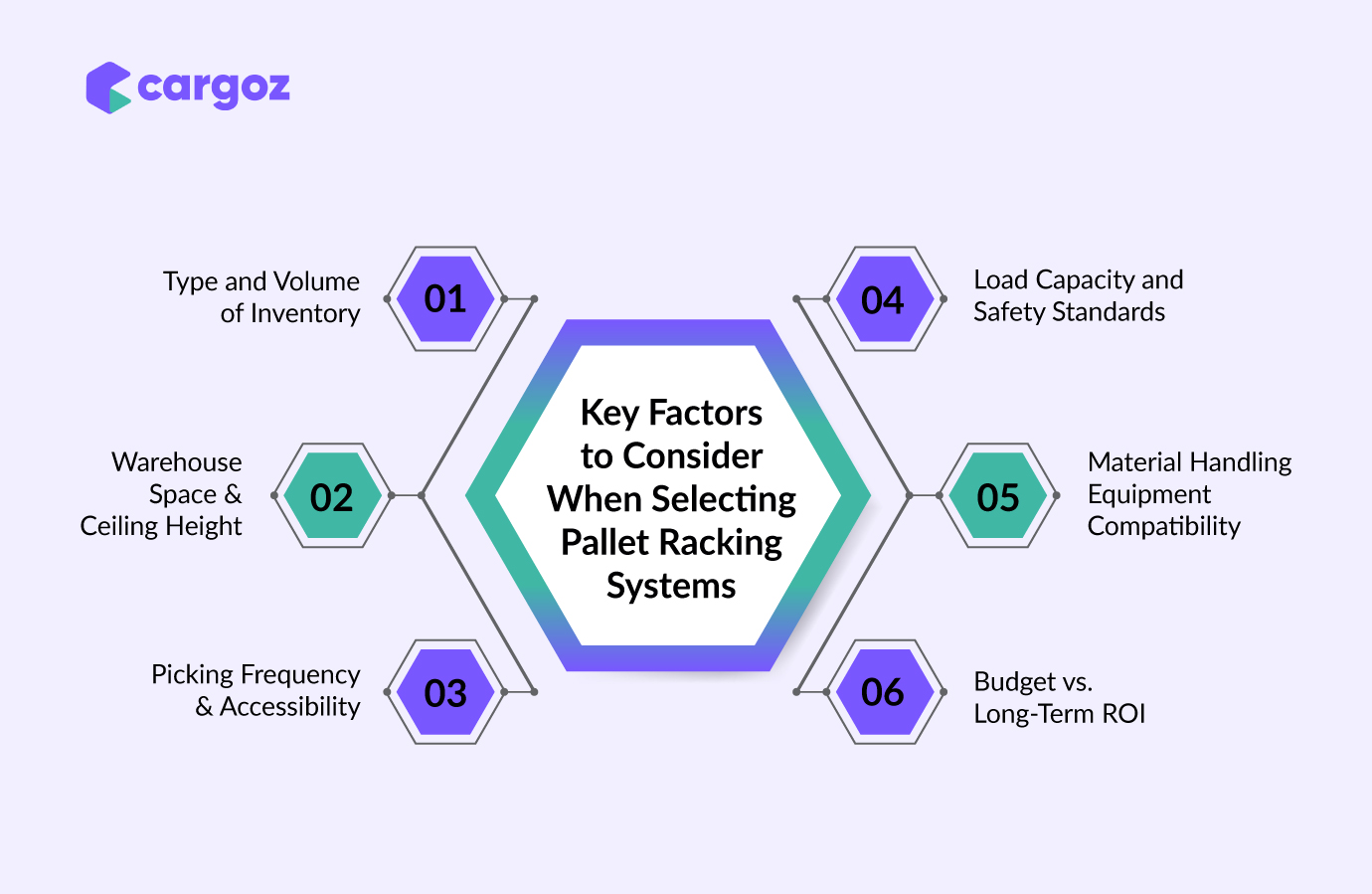 cargoz

Key Factors to Consider When Selecting Pallet Racking Systems

Type and Volume of Inventory
01

Warehouse Space & Ceiling Height
02

Picking Frequency & Accessibility
03

04
Load Capacity and Safety Standards

05
Material Handling Equipment Compatibility

06
Budget vs. Long-Term ROI